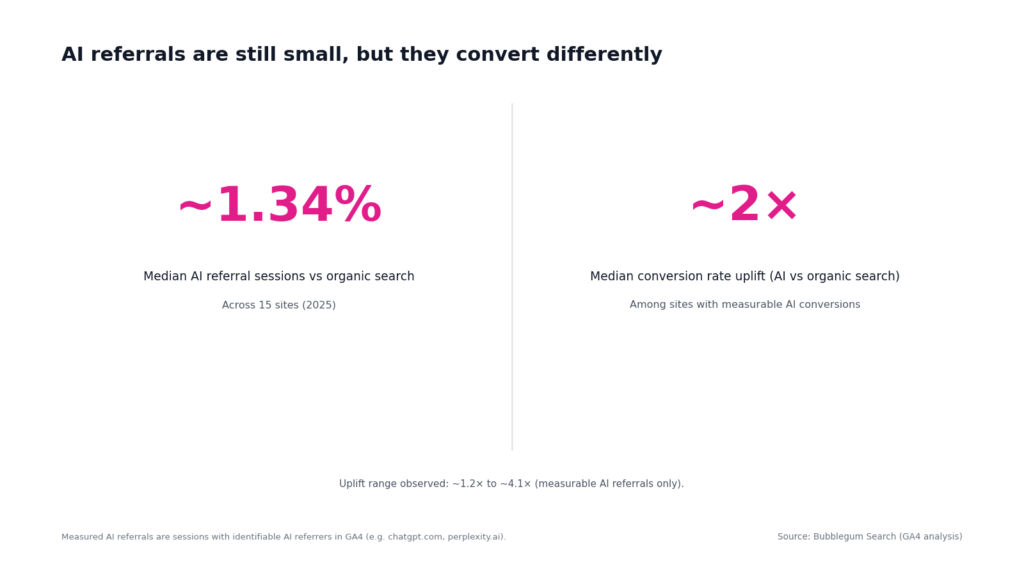 AI referrals are still small, but they convert differently

~1.34%

Median AI referral sessions vs organic search

Across 15 sites (2025)

~2×

Median conversion rate uplift (AI vs organic search)

Among sites with measurable AI conversions

Uplift range observed: ~1.2× to ~4.1× (measurable AI referrals only).

Measured AI referrals are sessions with identifiable AI referrers in GA4 (e.g. chatgpt.com, perplexity.ai).

Source: Bubblegum Search (GA4 analysis)